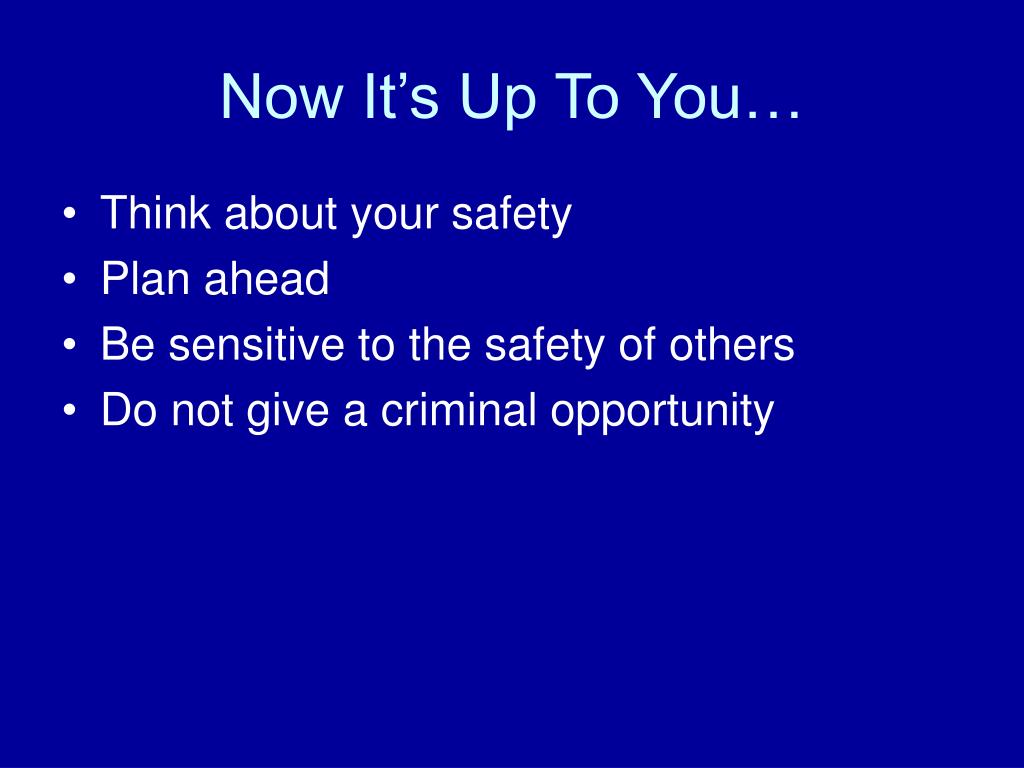 Now It’s Up To You…

• Think about your safety
• Plan ahead
• Be sensitive to the safety of others
• Do not give a criminal opportunity